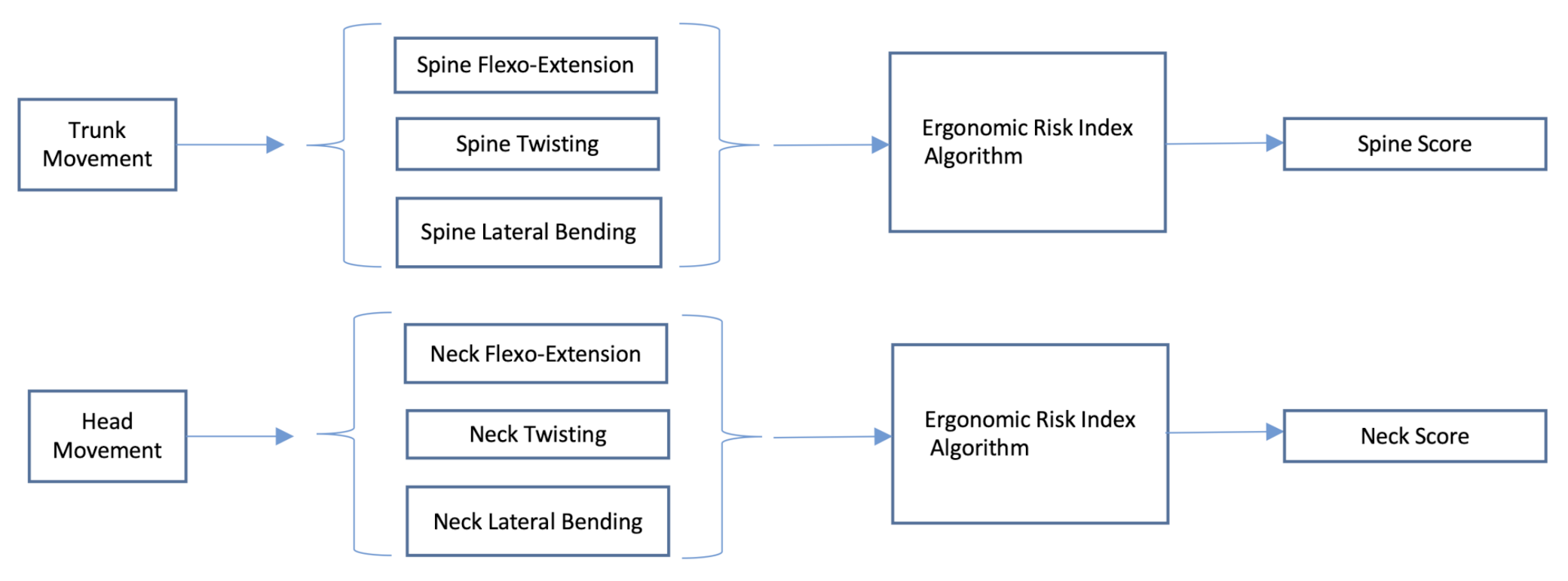 Trunk Movement

Spine Flexo-Extension

Spine Twisting

Spine Lateral Bending

Ergonomic Risk Index Algorithm

Spine Score

Head Movement

Neck Flexo-Extension

Neck Twisting

Neck Lateral Bending

Ergonomic Risk Index Algorithm

Neck Score